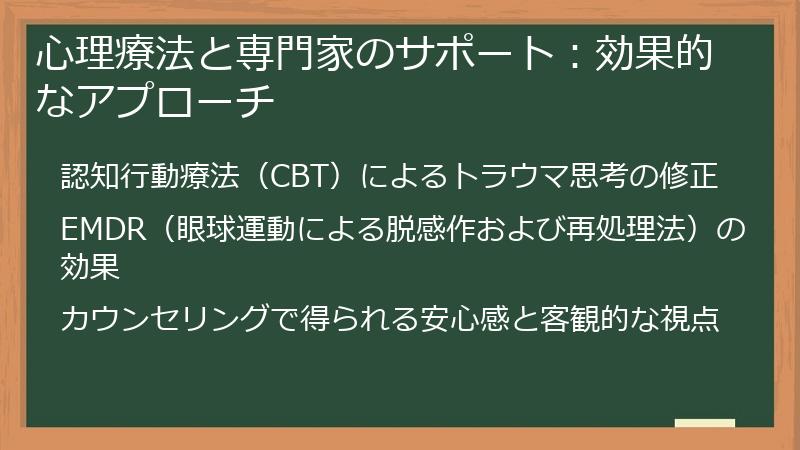 心理療法と専門家のサポート：効果的なアプローチ

認知行動療法（CBT）によるトラウマ思考の修正

EMDR（眼球運動による脱感作および再処理法）の効果

カウンセリングで得られる安心感と客観的な視点